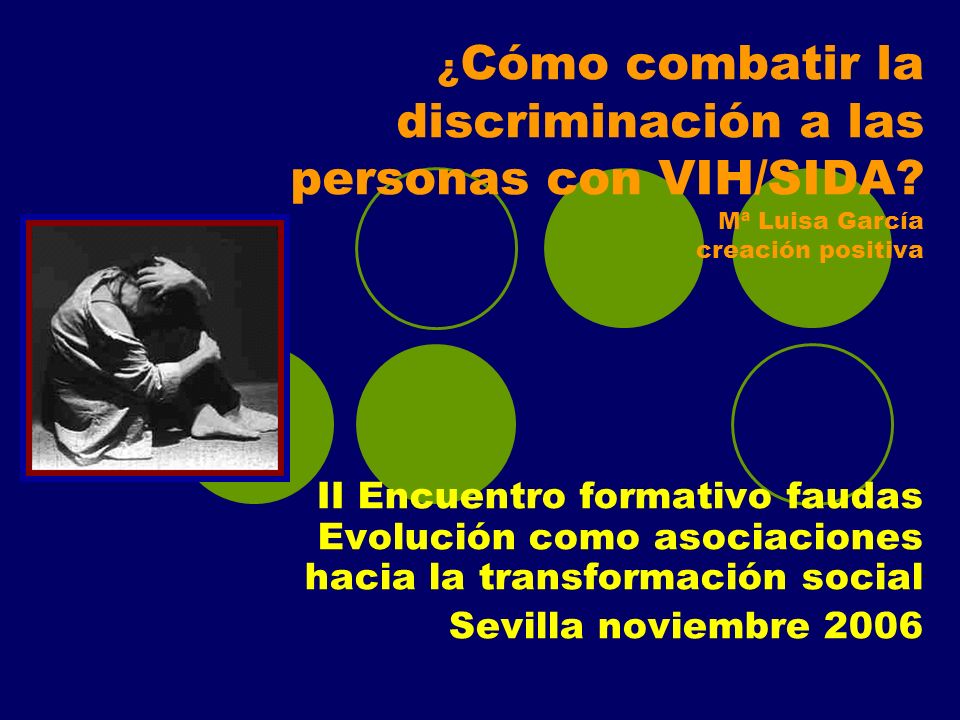 ¿Cómo combatir la discriminación a las personas con VIH/SIDA?

Mª Luisa García
creación positiva

II Encuentro formativo faudas
Evolución como asociaciones hacia la transformación social

Sevilla noviembre 2006